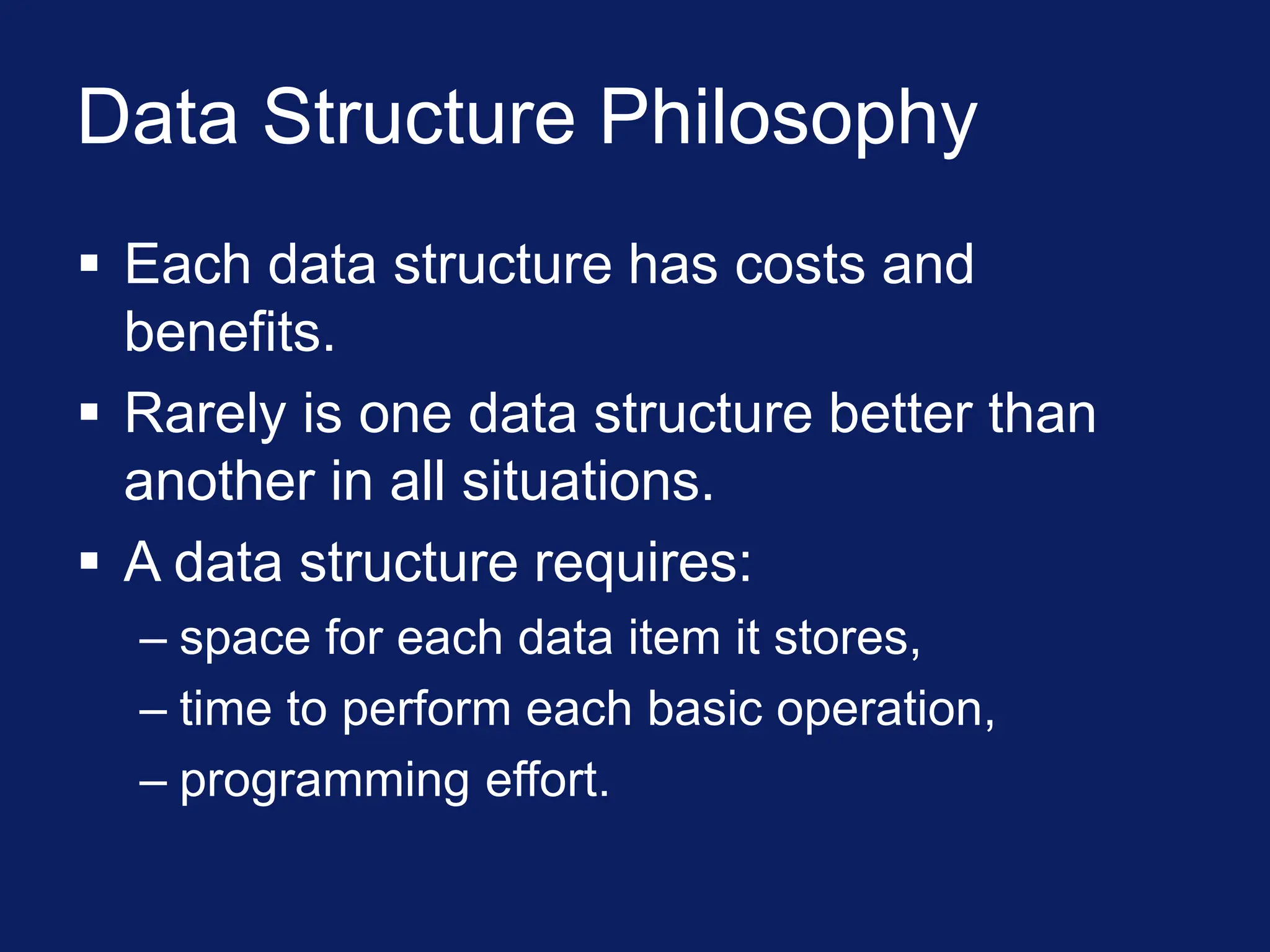 Data Structure Philosophy

▪ Each data structure has costs and benefits.

▪ Rarely is one data structure better than another in all situations.

▪ A data structure requires:
– space for each data item it stores,
– time to perform each basic operation,
– programming effort.